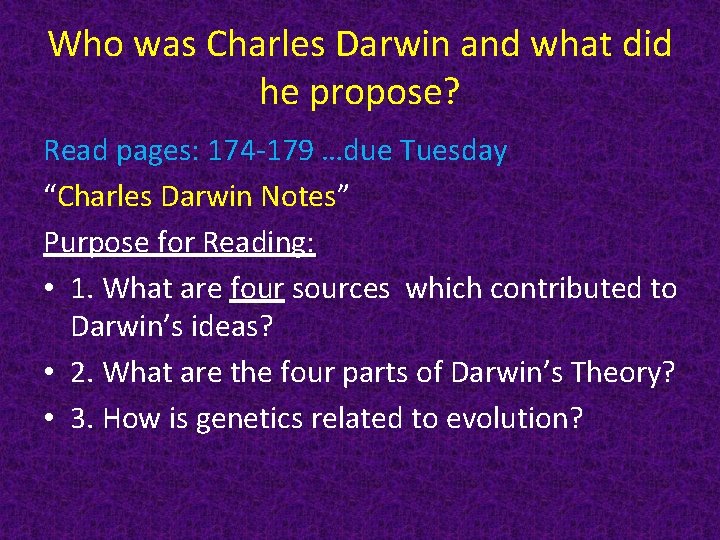 Who was Charles Darwin and what did he propose?

Read pages: 174-179 …due Tuesday

“Charles Darwin Notes”

Purpose for Reading:

• 1. What are four sources which contributed to Darwin’s ideas?
• 2. What are the four parts of Darwin’s Theory?
• 3. How is genetics related to evolution?